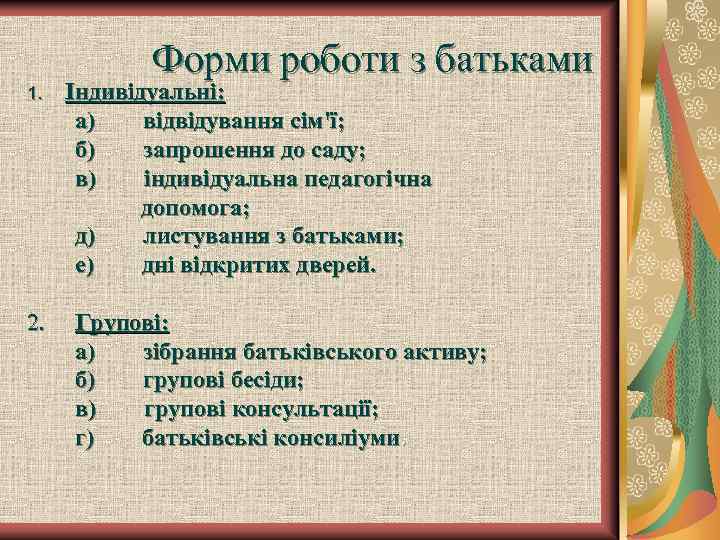 Форми роботи з батьками

1. Індивідуальні:
а) відвідування сім'ї;
б) запрошення до саду;
в) індивідуальна педагогічна допомога;
д) листування з батьками;
е) дні відкритих дверей.

2. Групові:
а) зібрання батьківського активу;
б) групові бесіди;
в) групові консультації;
г) батьківські консиліуми.